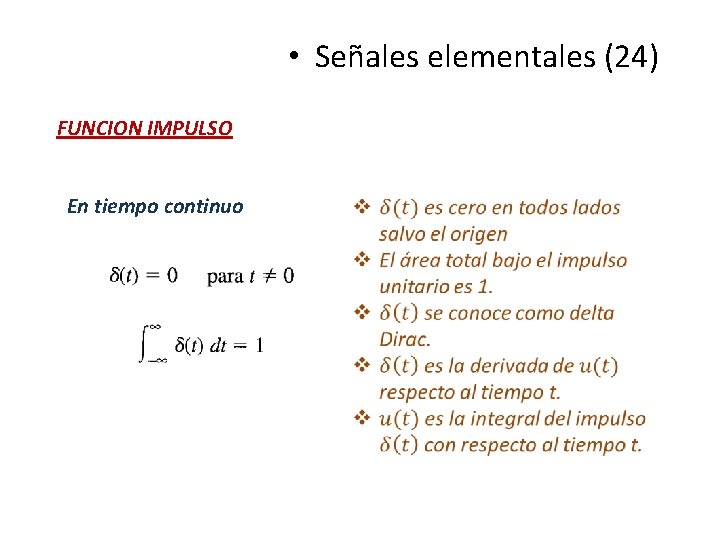 • Señales elementales (24)

FUNCION IMPULSO

En tiempo continuo

$\delta(t) = 0 \quad \text{para } t \neq 0$

$\int_{-\infty}^{\infty} \delta(t)\, dt = 1$

❖ $\delta(t)$ es cero en todos lados salvo el origen
❖ El área total bajo el impulso unitario es 1.
❖ $\delta(t)$ se conoce como delta Dirac.
❖ $\delta(t)$ es la derivada de $u(t)$ respecto al tiempo t.
❖ $u(t)$ es la integral del impulso $\delta(t)$ con respecto al tiempo t.